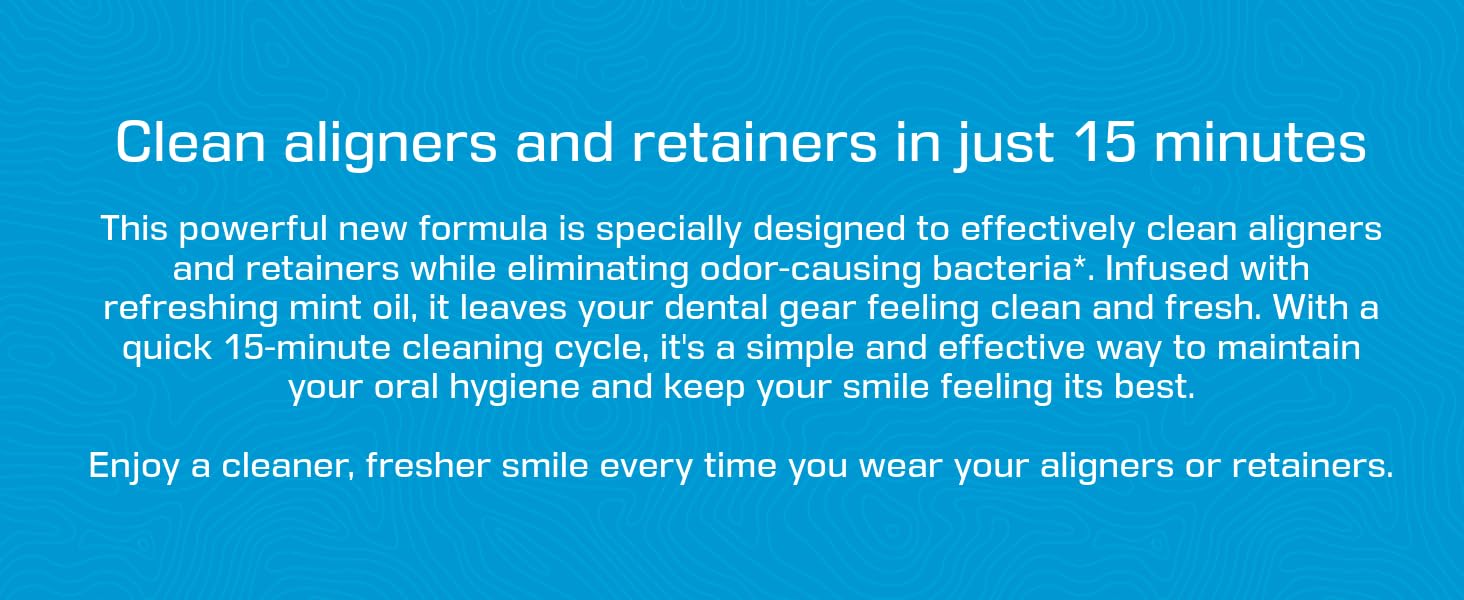 Clean aligners and retainers in just 15 minutes

This powerful new formula is specially designed to effectively clean aligners and retainers while eliminating odor-causing bacteria*. Infused with refreshing mint oil, it leaves your dental gear feeling clean and fresh. With a quick 15-minute cleaning cycle, it's a simple and effective way to maintain your oral hygiene and keep your smile feeling its best.

Enjoy a cleaner, fresher smile every time you wear your aligners or retainers.